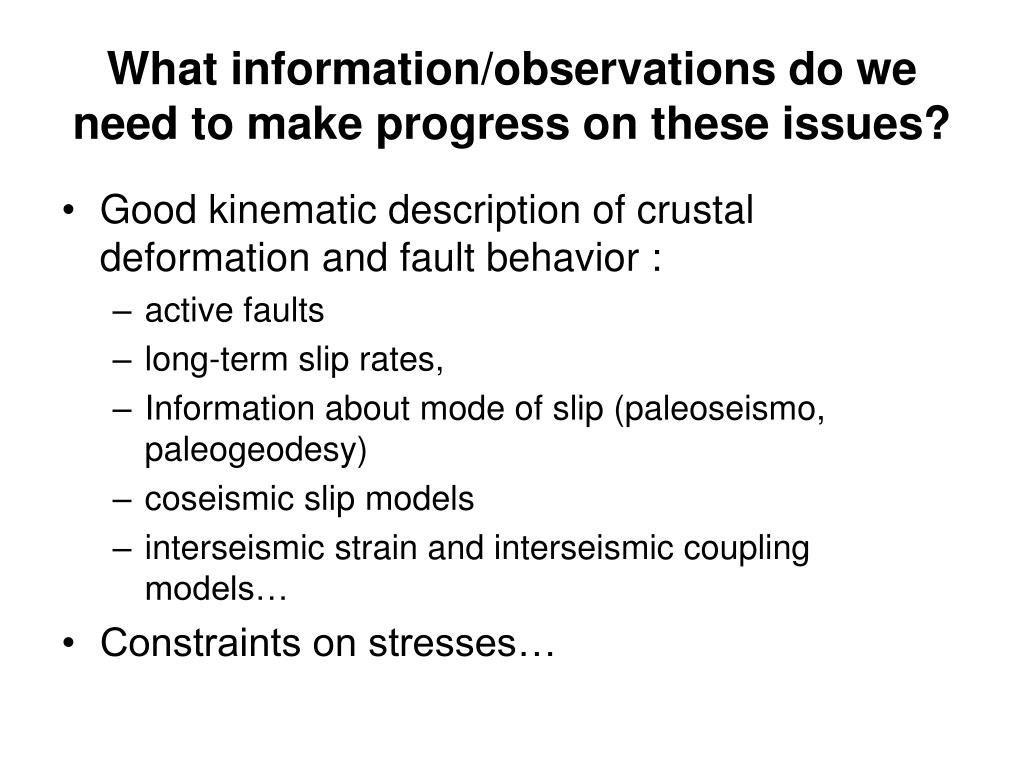 What information/observations do we need to make progress on these issues?

• Good kinematic description of crustal deformation and fault behavior :
– active faults
– long-term slip rates,
– Information about mode of slip (paleoseismo, paleogeodesy)
– coseismic slip models
– interseismic strain and interseismic coupling models…
• Constraints on stresses…